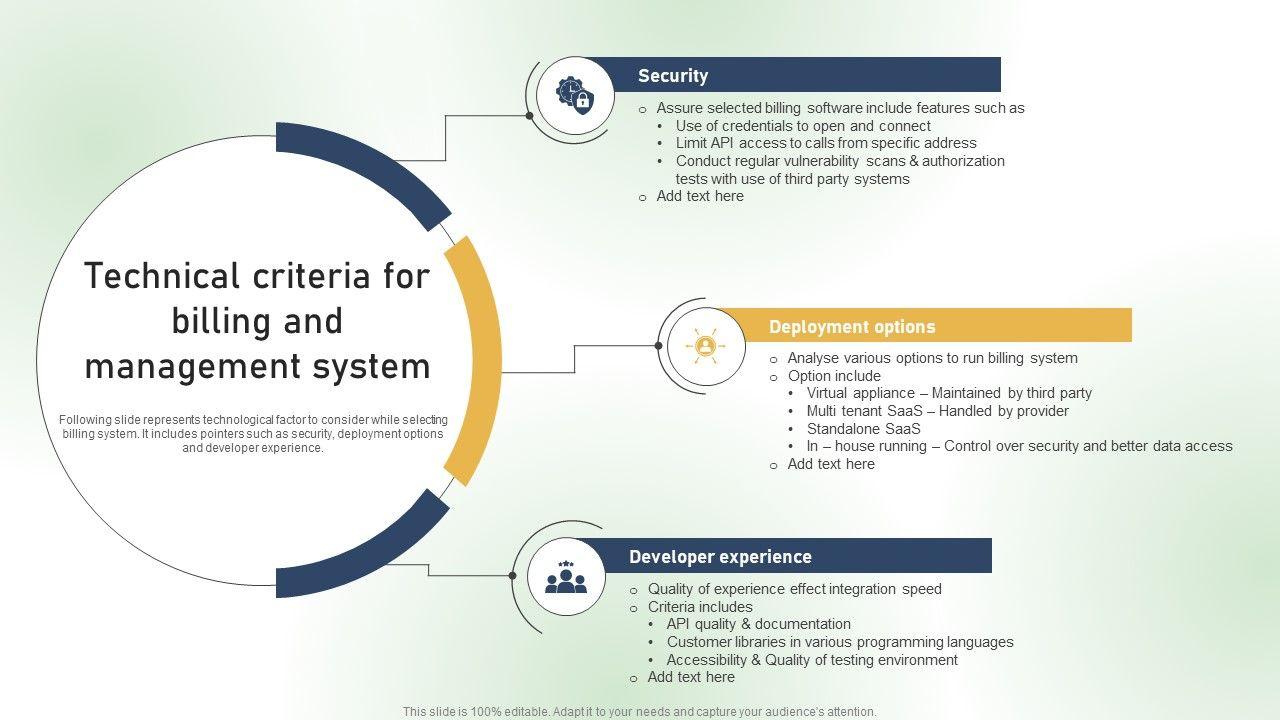 Technical criteria for billing and management system

Following slide represents technological factor to consider while selecting billing system. It includes pointers such as security, deployment options and developer experience.

Security

o Assure selected billing software include features such as
• Use of credentials to open and connect
• Limit API access to calls from specific address
• Conduct regular vulnerability scans & authorization tests with use of third party systems
o Add text here

Deployment options

o Analyse various options to run billing system
o Option include
• Virtual appliance – Maintained by third party
• Multi tenant SaaS – Handled by provider
• Standalone SaaS
• In – house running – Control over security and better data access
o Add text here

Developer experience

o Quality of experience effect integration speed
o Criteria includes
• API quality & documentation
• Customer libraries in various programming languages
• Accessibility & Quality of testing environment
o Add text here

This slide is 100% editable. Adapt it to your needs and capture your audience's attention.